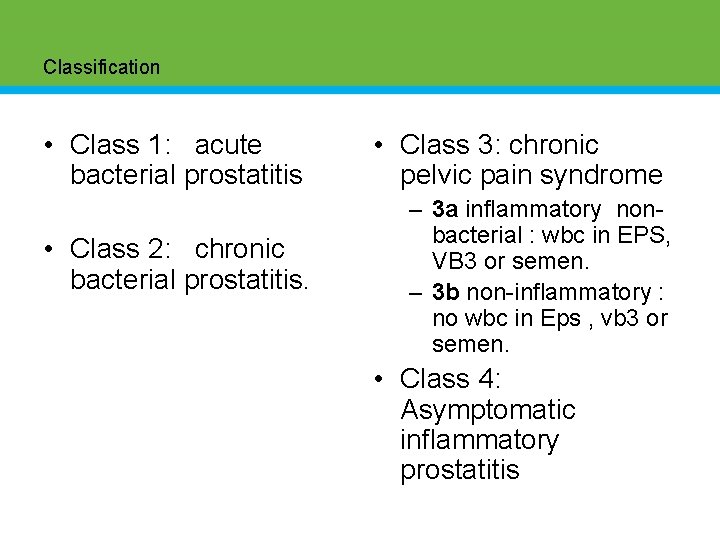 Classification

• Class 1: acute bacterial prostatitis

• Class 2: chronic bacterial prostatitis.

• Class 3: chronic pelvic pain syndrome

– 3a inflammatory non-bacterial : wbc in EPS, VB3 or semen.

– 3b non-inflammatory : no wbc in Eps , vb3 or semen.

• Class 4: Asymptomatic inflammatory prostatitis